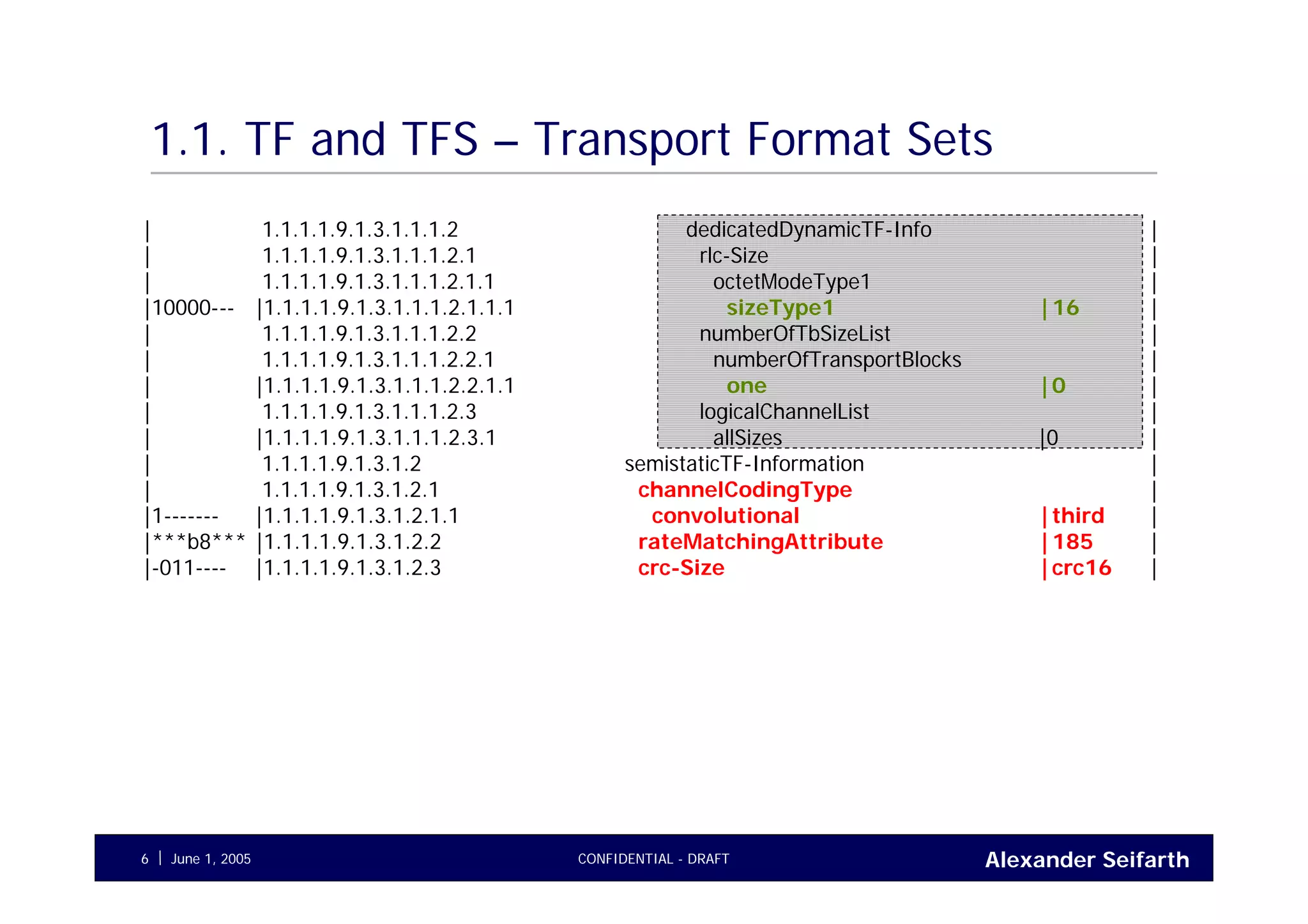 1.1. TF and TFS – Transport Format Sets

| 1.1.1.1.9.1.3.1.1.1.2 dedicatedDynamicTF-Info |
| 1.1.1.1.9.1.3.1.1.1.2.1 rlc-Size |
| 1.1.1.1.9.1.3.1.1.1.2.1.1 octetModeType1 |
|10000--- |1.1.1.1.9.1.3.1.1.1.2.1.1.1 sizeType1 |16 |
| 1.1.1.1.9.1.3.1.1.1.2.2 numberOfTbSizeList |
| 1.1.1.1.9.1.3.1.1.1.2.2.1 numberOfTransportBlocks |
| |1.1.1.1.9.1.3.1.1.1.2.2.1.1 one |0 |
| 1.1.1.1.9.1.3.1.1.1.2.3 logicalChannelList |
| |1.1.1.1.9.1.3.1.1.1.2.3.1 allSizes |0 |
| 1.1.1.1.9.1.3.1.2 semistaticTF-Information |
| 1.1.1.1.9.1.3.1.2.1 channelCodingType |
|1------- |1.1.1.1.9.1.3.1.2.1.1 convolutional |third |
|***b8*** |1.1.1.1.9.1.3.1.2.2 rateMatchingAttribute |185 |
|-011---- |1.1.1.1.9.1.3.1.2.3 crc-Size |crc16 |

6 | June 1, 2005 CONFIDENTIAL - DRAFT Alexander Seifarth